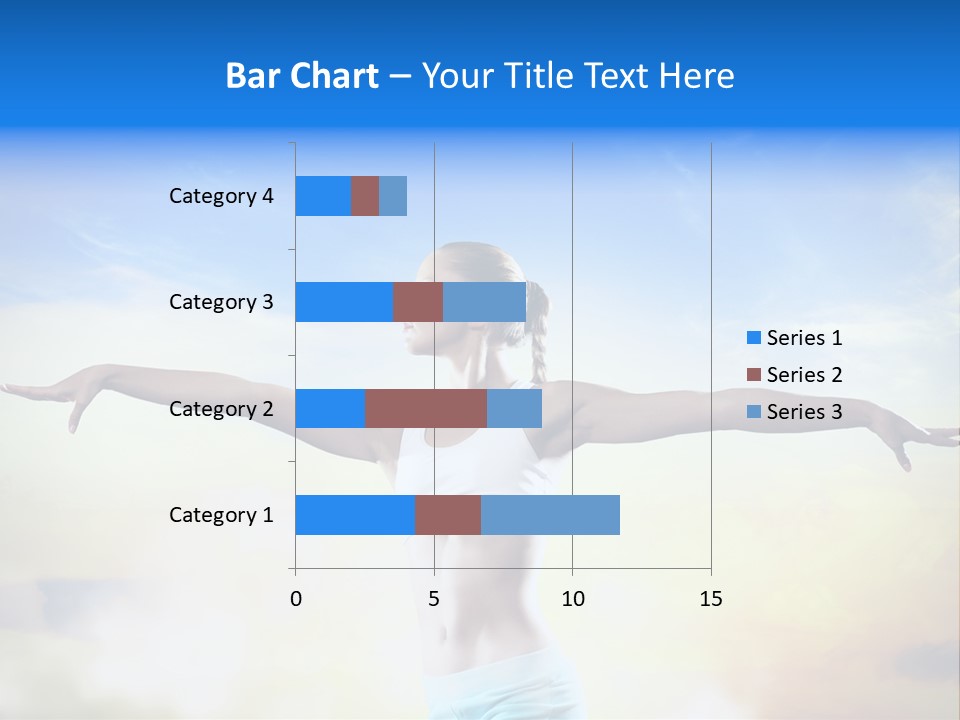 Bar Chart – Your Title Text Here

Category 4
Category 3
Category 2
Category 1

0
5
10
15

Series 1
Series 2
Series 3